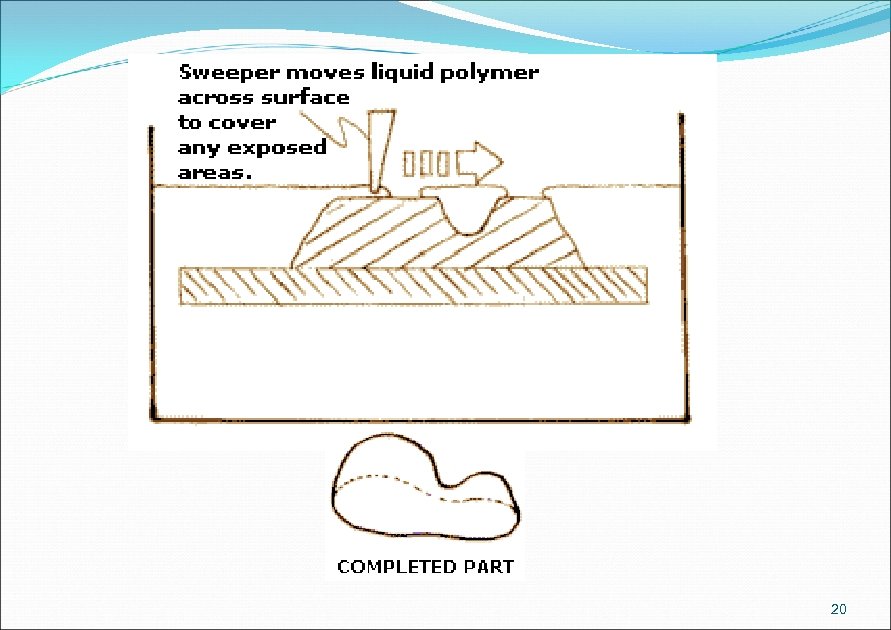 Sweeper moves liquid polymer across surface to cover any exposed areas.

COMPLETED PART

20